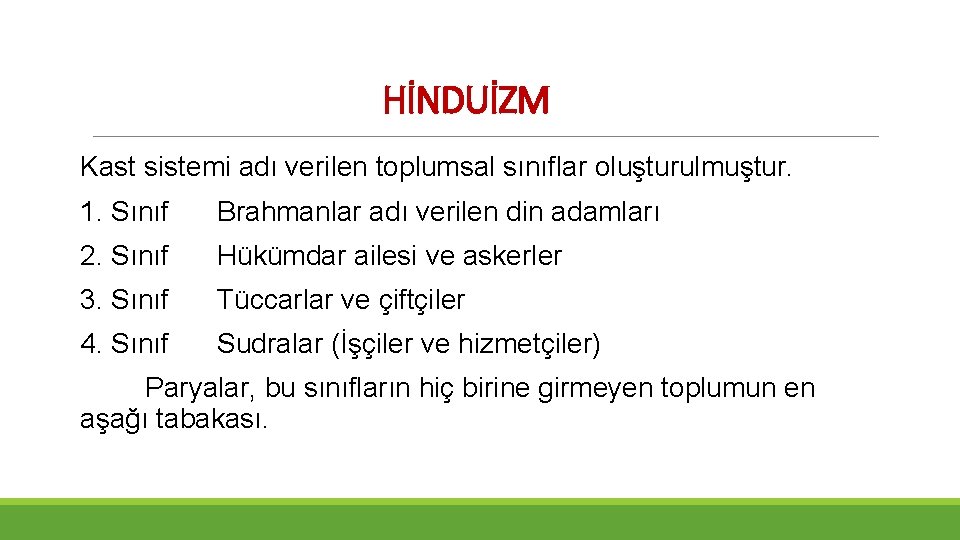 HİNDUİZM

Kast sistemi adı verilen toplumsal sınıflar oluşturulmuştur.

1. Sınıf Brahmanlar adı verilen din adamları

2. Sınıf Hükümdar ailesi ve askerler

3. Sınıf Tüccarlar ve çiftçiler

4. Sınıf Sudralar (İşçiler ve hizmetçiler)

Paryalar, bu sınıfların hiç birine girmeyen toplumun en aşağı tabakası.